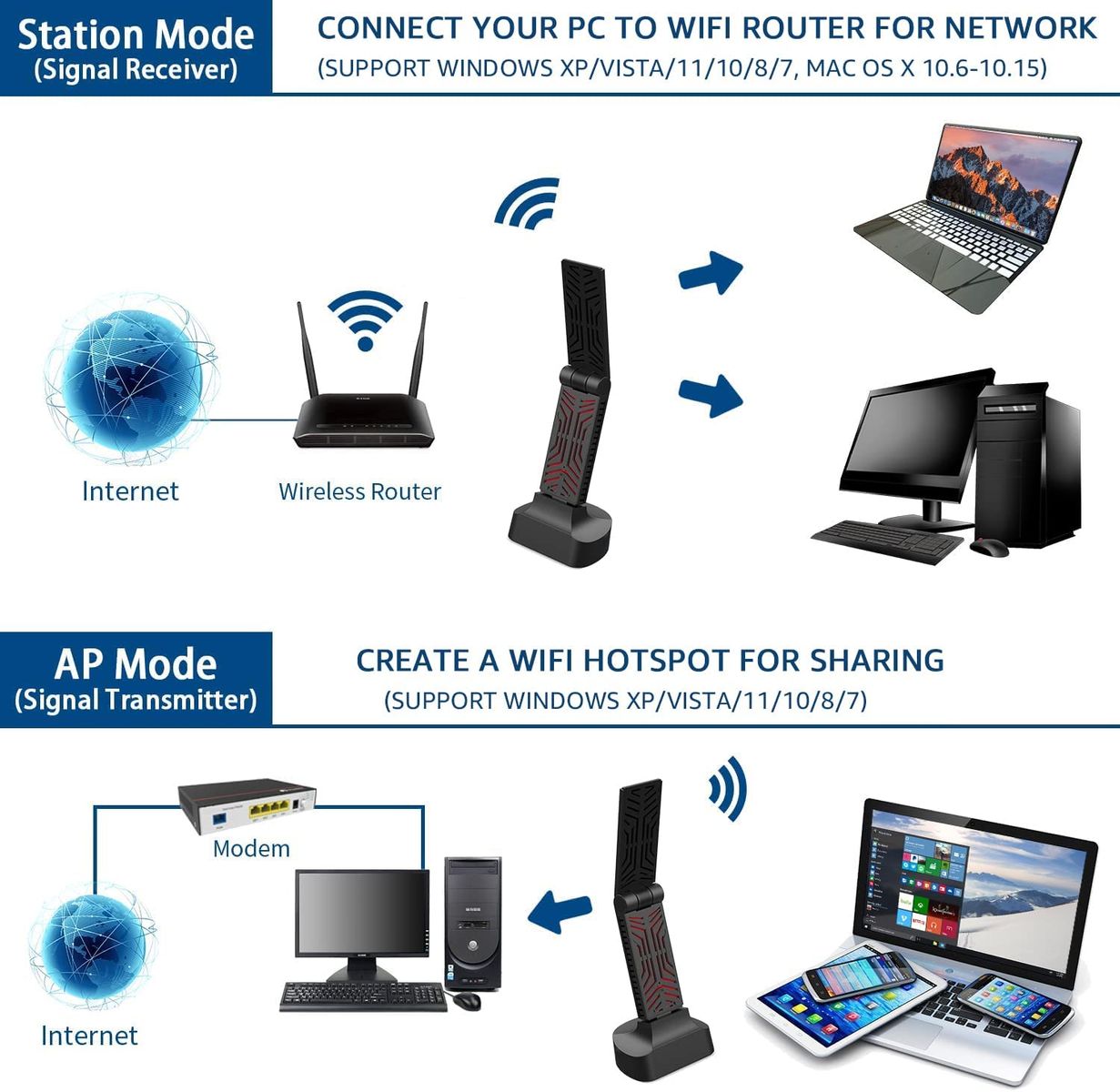 Station Mode
(Signal Receiver)

CONNECT YOUR PC TO WIFI ROUTER FOR NETWORK
(SUPPORT WINDOWS XP/VISTA/11/10/8/7, MAC OS X 10.6-10.15)

Internet

Wireless Router

AP Mode
(Signal Transmitter)

CREATE A WIFI HOTSPOT FOR SHARING
(SUPPORT WINDOWS XP/VISTA/11/10/8/7)

Modem

Internet